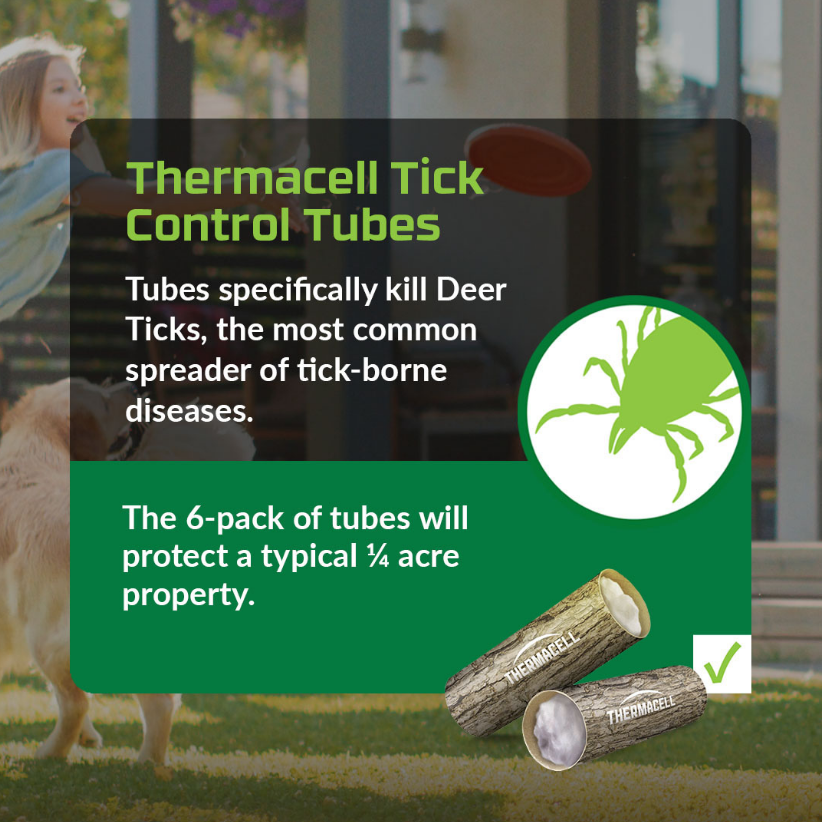 Thermacell Tick Control Tubes

Tubes specifically kill Deer Ticks, the most common spreader of tick-borne diseases.

The 6-pack of tubes will protect a typical ¼ acre property.

THERMACELL

THERMACELL